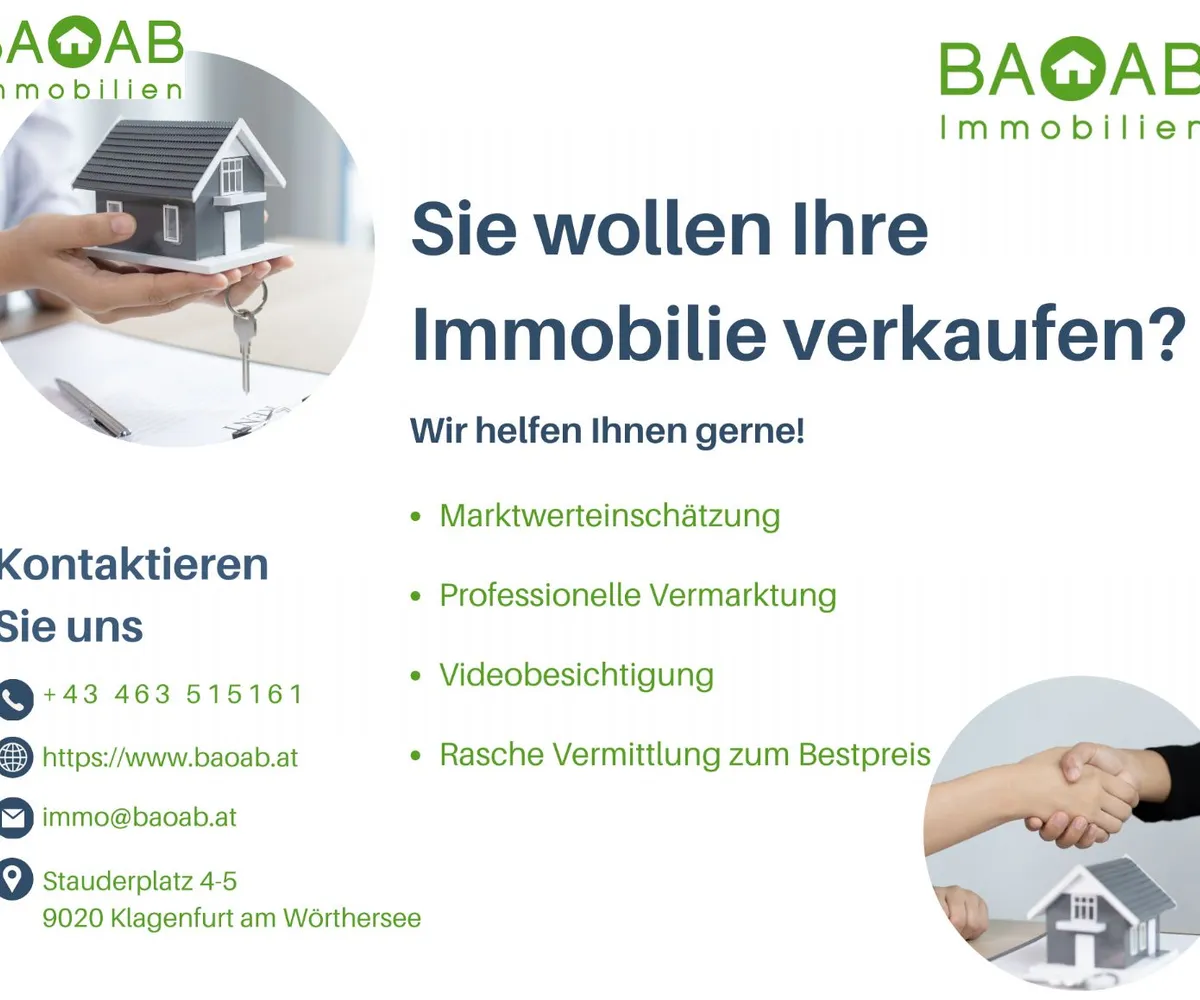 BAOAB
mmobilien

BAOAB
Immobilien

Sie wollen Ihre Immobilie verkaufen?

Wir helfen Ihnen gerne!

• Marktwerteinschätzung
• Professionelle Vermarktung
• Videobesichtigung
• Rasche Vermittlung zum Bestpreis

Kontaktieren Sie uns

+43 463 515161
https://www.baoab.at
immo@baoab.at
Stauderplatz 4-5
9020 Klagenfurt am Wörthersee